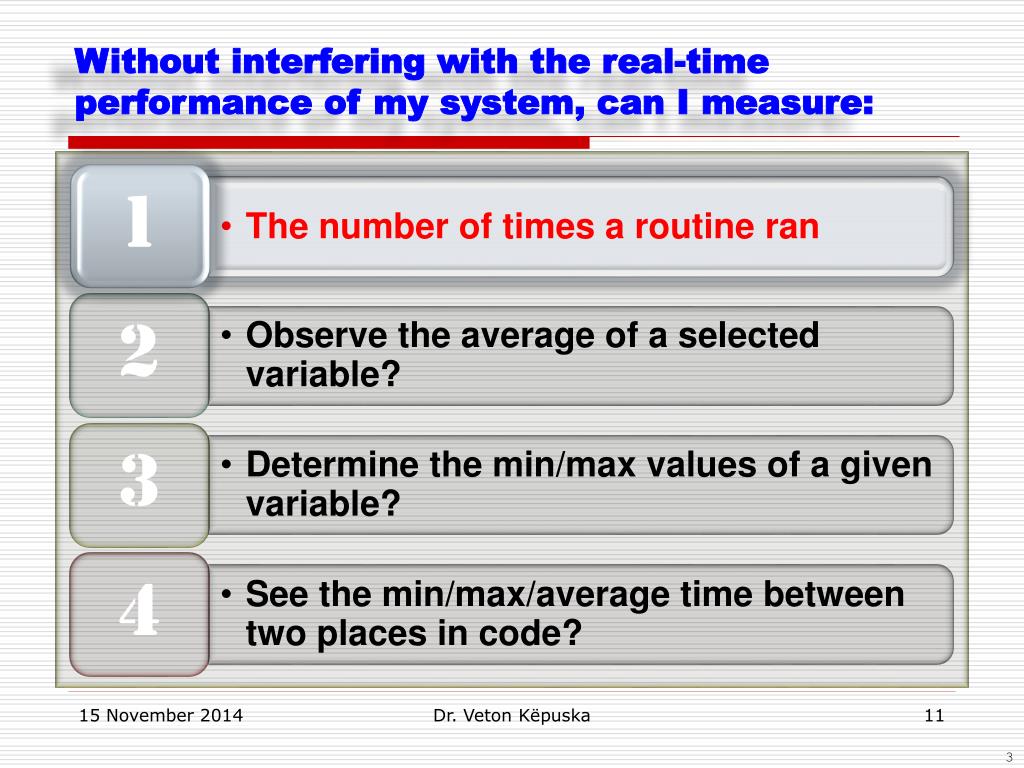 Without interfering with the real-time performance of my system, can I measure:

1

• The number of times a routine ran

2

• Observe the average of a selected variable?

3

• Determine the min/max values of a given variable?

4

• See the min/max/average time between two places in code?

15 November 2014

Dr. Veton Këpuska

11

3